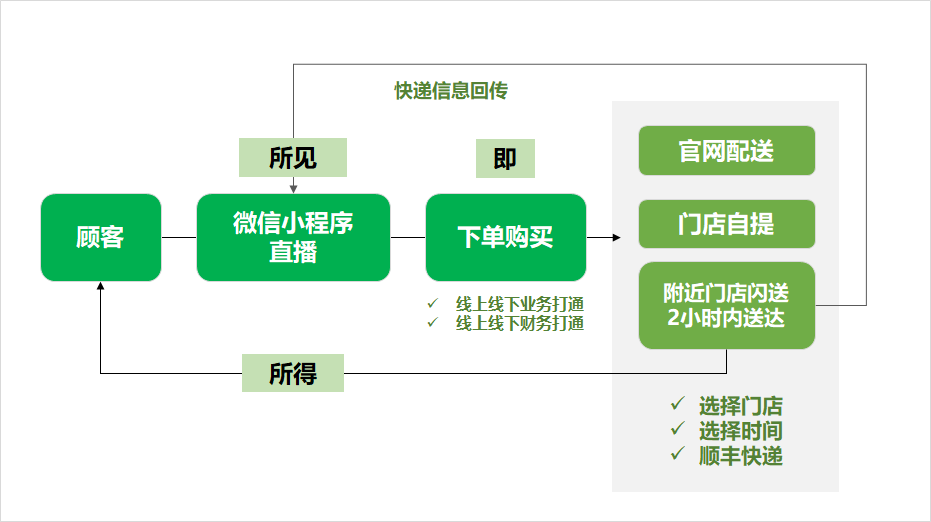 快递信息回传

所见

即

顾客

微信小程序直播

下单购买

✓ 线上线下业务打通
✓ 线上线下财务打通

官网配送

门店自提

附近门店闪送
2小时内送达

所得

✓ 选择门店
✓ 选择时间
✓ 顺丰快递